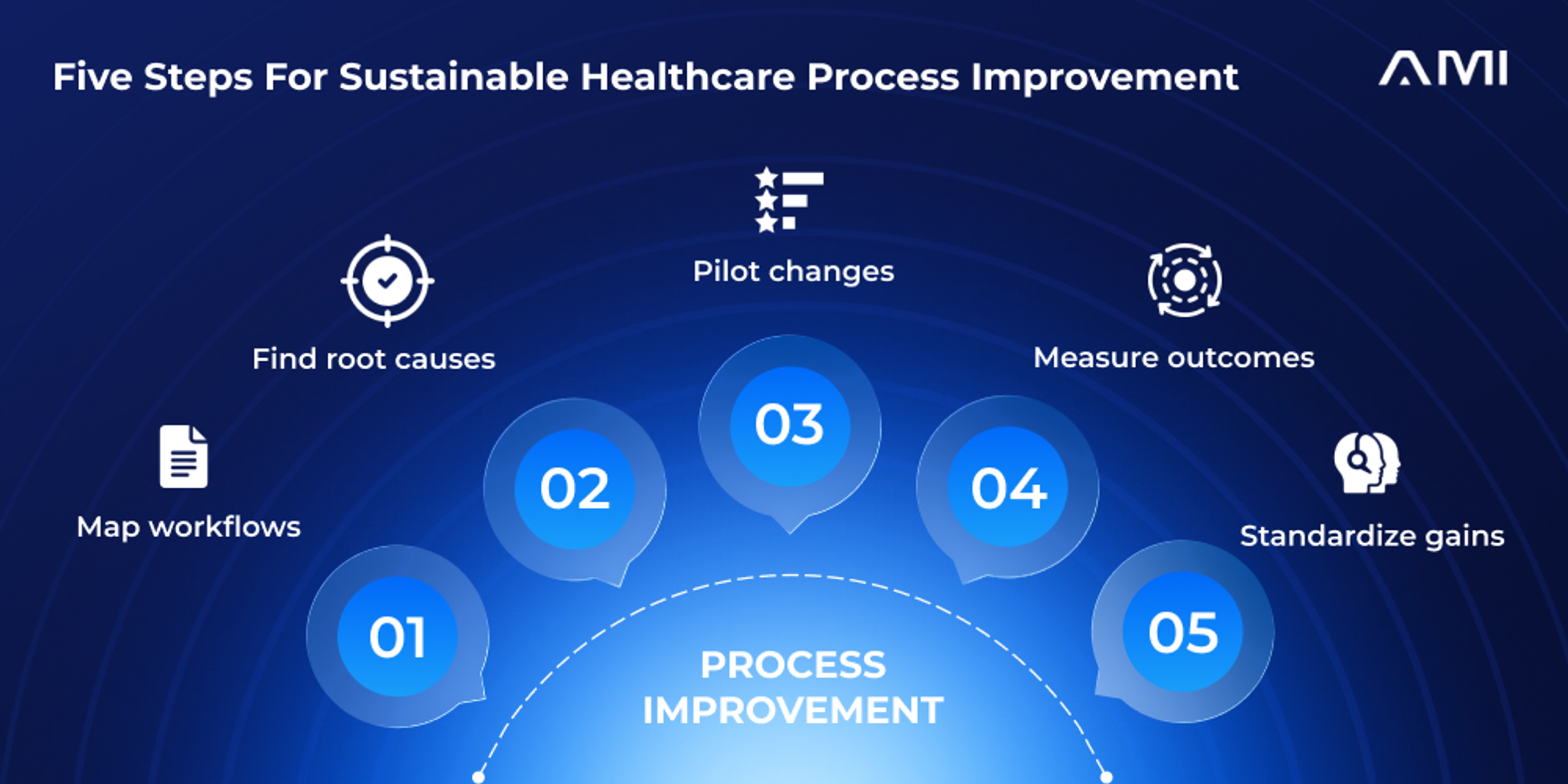 Five Steps For Sustainable Healthcare Process Improvement

AMI

Map workflows

01

Find root causes

02

Pilot changes

03

Measure outcomes

04

Standardize gains

05

PROCESS IMPROVEMENT